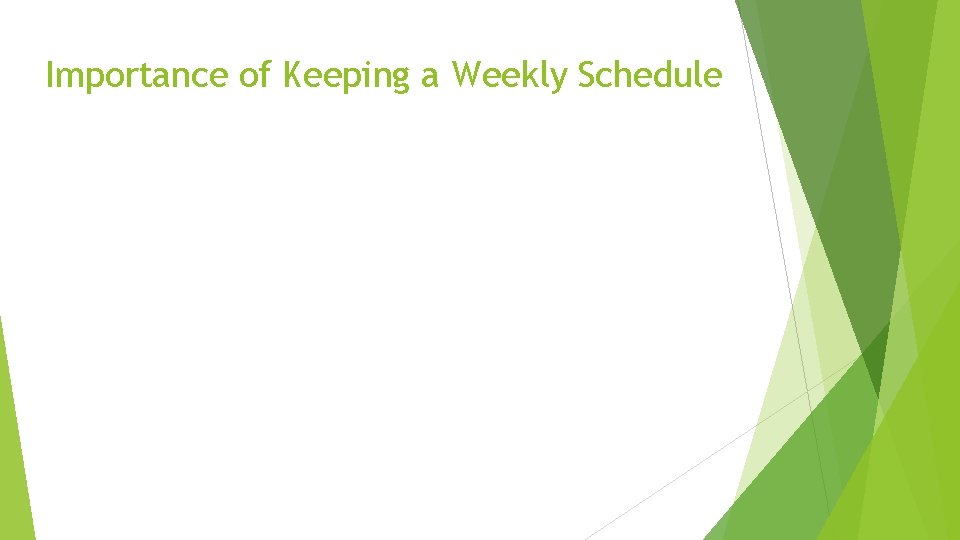 Importance of Keeping a Weekly Schedule